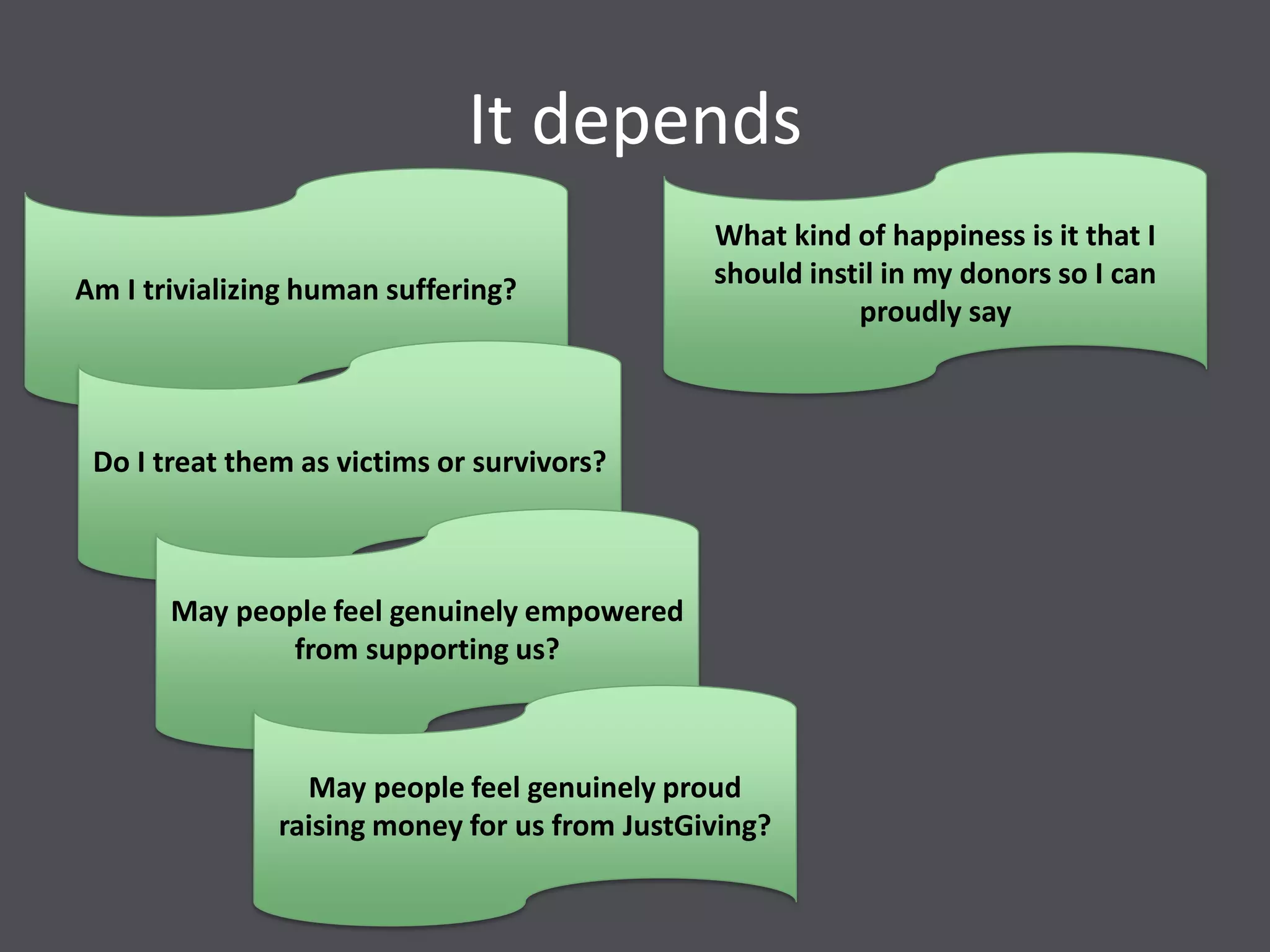 It depends

Am I trivializing human suffering?

Do I treat them as victims or survivors?

May people feel genuinely empowered from supporting us?

May people feel genuinely proud raising money for us from JustGiving?

What kind of happiness is it that I should instil in my donors so I can proudly say